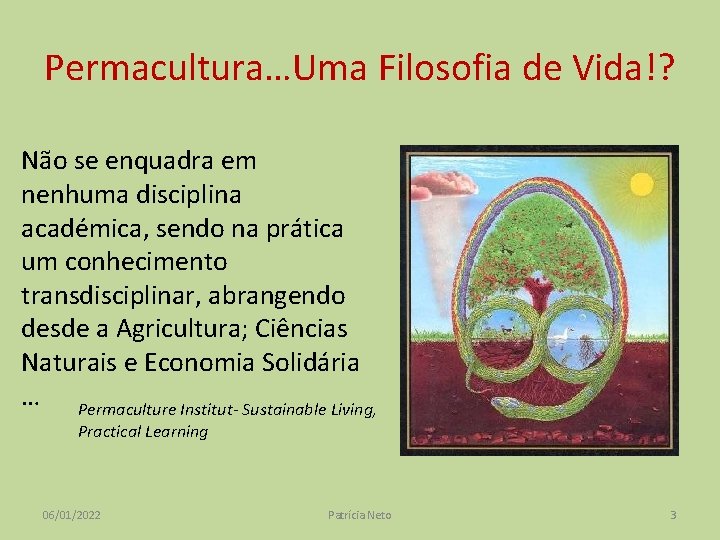 Permacultura…Uma Filosofia de Vida!?

Não se enquadra em nenhuma disciplina académica, sendo na prática um conhecimento transdisciplinar, abrangendo desde a Agricultura; Ciências Naturais e Economia Solidária …

Permaculture Institut- Sustainable Living, Practical Learning

06/01/2022 Patrícia Neto 3